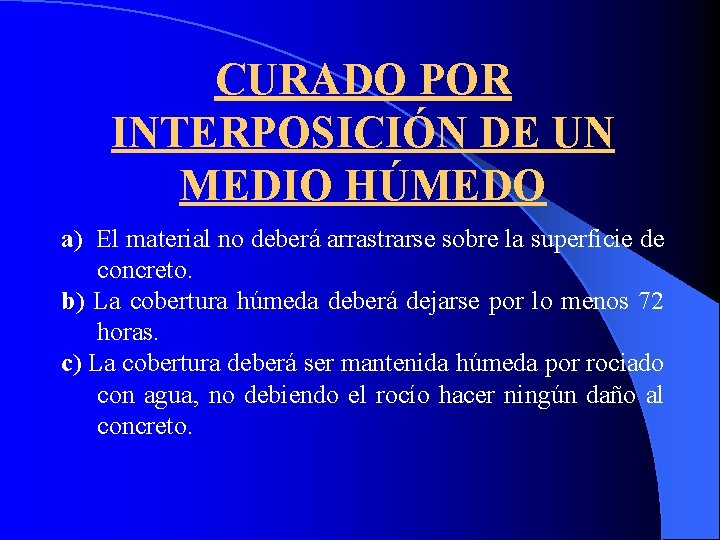 CURADO POR INTERPOSICIÓN DE UN MEDIO HÚMEDO

a) El material no deberá arrastrarse sobre la superficie de concreto.

b) La cobertura húmeda deberá dejarse por lo menos 72 horas.

c) La cobertura deberá ser mantenida húmeda por rociado con agua, no debiendo el rocío hacer ningún daño al concreto.